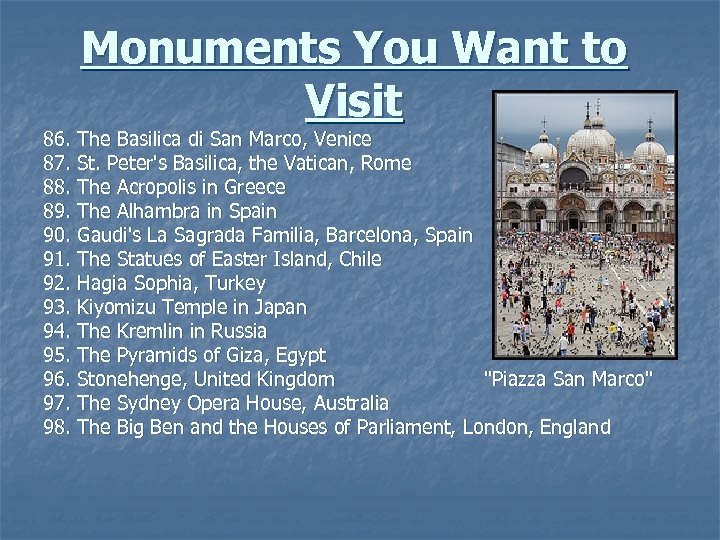 Monuments You Want to Visit

86. The Basilica di San Marco, Venice
87. St. Peter's Basilica, the Vatican, Rome
88. The Acropolis in Greece
89. The Alhambra in Spain
90. Gaudi's La Sagrada Familia, Barcelona, Spain
91. The Statues of Easter Island, Chile
92. Hagia Sophia, Turkey
93. Kiyomizu Temple in Japan
94. The Kremlin in Russia
95. The Pyramids of Giza, Egypt
96. Stonehenge, United Kingdom
97. The Sydney Opera House, Australia
98. The Big Ben and the Houses of Parliament, London, England

"Piazza San Marco"